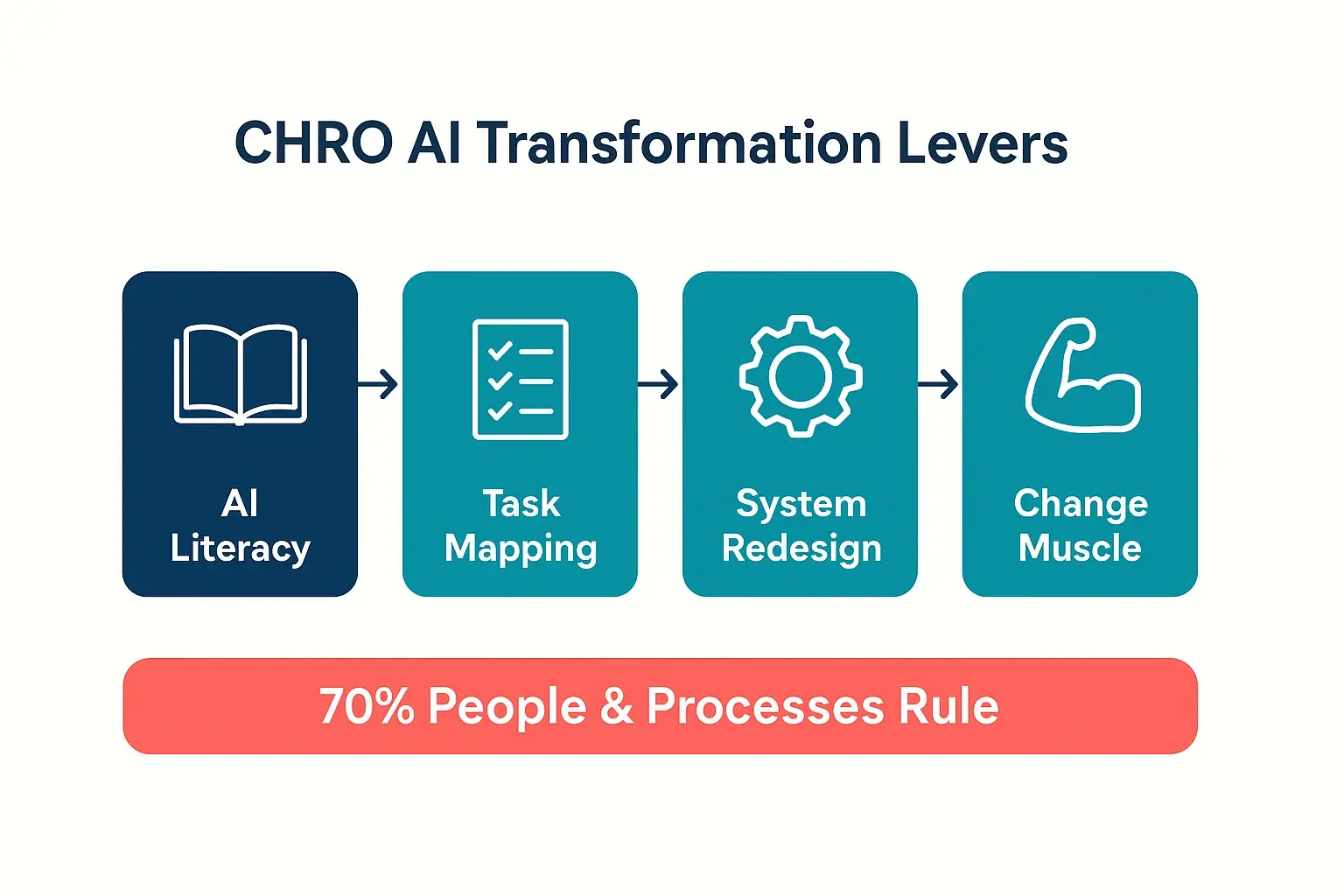 CHRO AI Transformation Levers

AI Literacy

Task Mapping

System Redesign

Change Muscle

70% People & Processes Rule